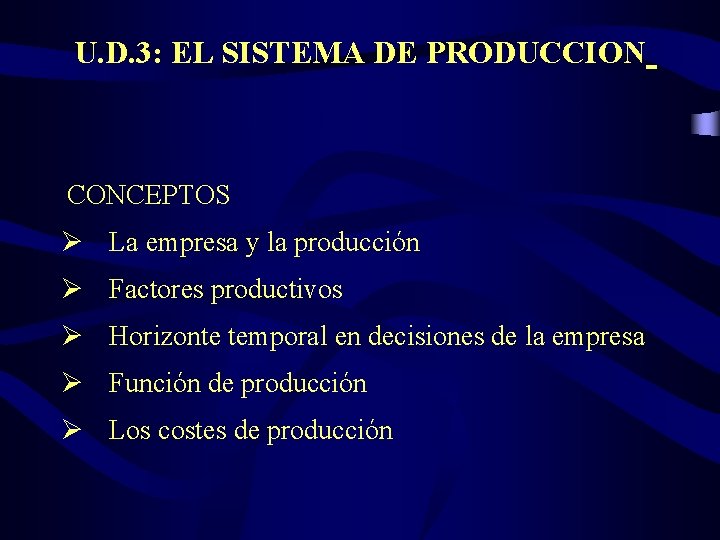 U.D.3: EL SISTEMA DE PRODUCCION

CONCEPTOS

➢ La empresa y la producción

➢ Factores productivos

➢ Horizonte temporal en decisiones de la empresa

➢ Función de producción

➢ Los costes de producción